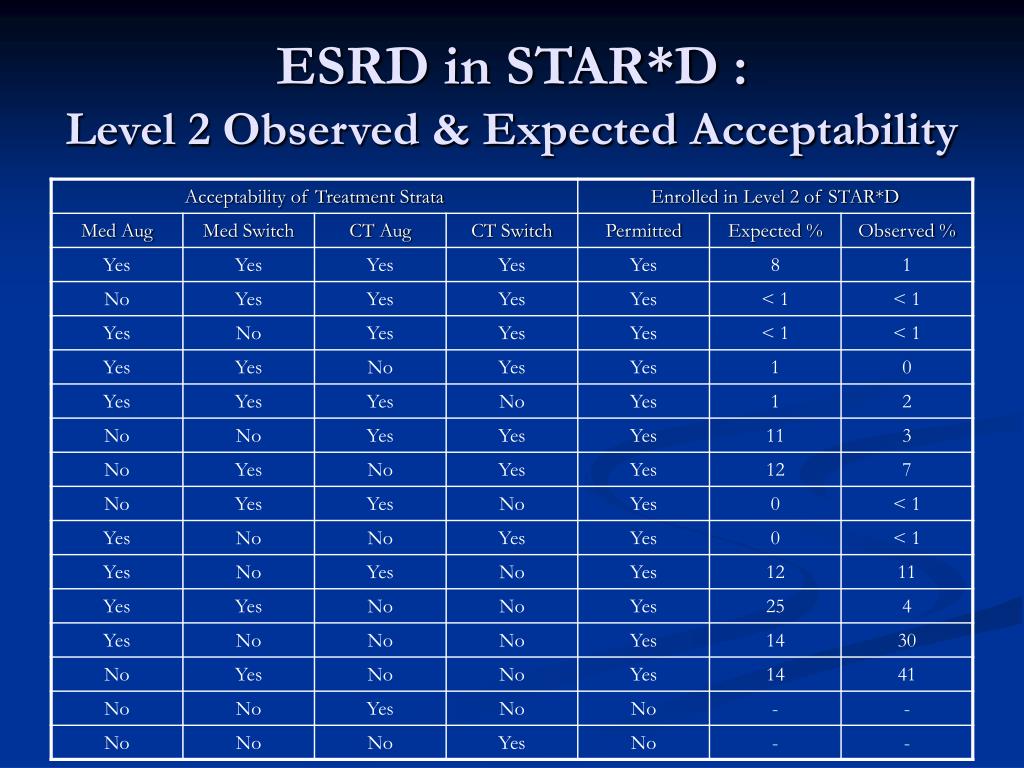 ESRD in STAR*D :
Level 2 Observed & Expected Acceptability

| Acceptability of Treatment Strata | | | | Enrolled in Level 2 of STAR*D | | |
|---|---|---|---|---|---|---|
| Med Aug | Med Switch | CT Aug | CT Switch | Permitted | Expected % | Observed % |
| Yes | Yes | Yes | Yes | Yes | 8 | 1 |
| No | Yes | Yes | Yes | Yes | < 1 | < 1 |
| Yes | No | Yes | Yes | Yes | < 1 | < 1 |
| Yes | Yes | No | Yes | Yes | 1 | 0 |
| Yes | Yes | Yes | No | Yes | 1 | 2 |
| No | No | Yes | Yes | Yes | 11 | 3 |
| No | Yes | No | Yes | Yes | 12 | 7 |
| No | Yes | Yes | No | Yes | 0 | < 1 |
| Yes | No | No | Yes | Yes | 0 | < 1 |
| Yes | No | Yes | No | Yes | 12 | 11 |
| Yes | Yes | No | No | Yes | 25 | 4 |
| Yes | No | No | No | Yes | 14 | 30 |
| No | Yes | No | No | Yes | 14 | 41 |
| No | No | Yes | No | No | - | - |
| No | No | No | Yes | No | - | - |